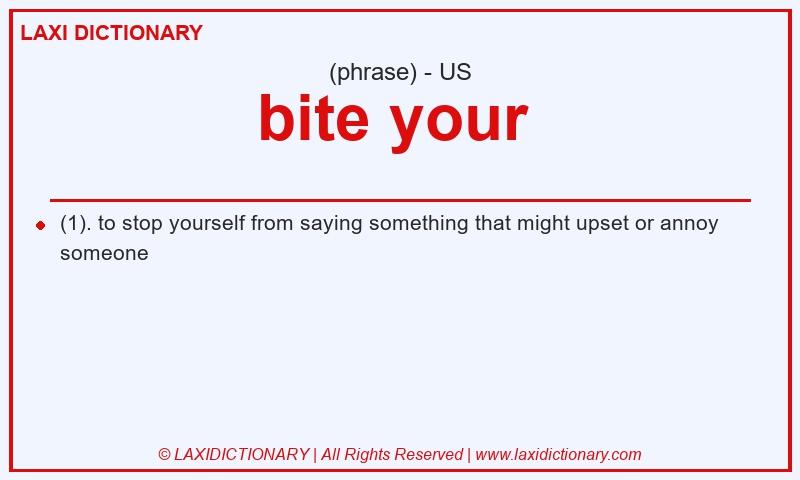 LAXI DICTIONARY

(phrase) - US

bite your

(1). to stop yourself from saying something that might upset or annoy someone

© LAXIDICTIONARY | All Rights Reserved | www.laxidictionary.com